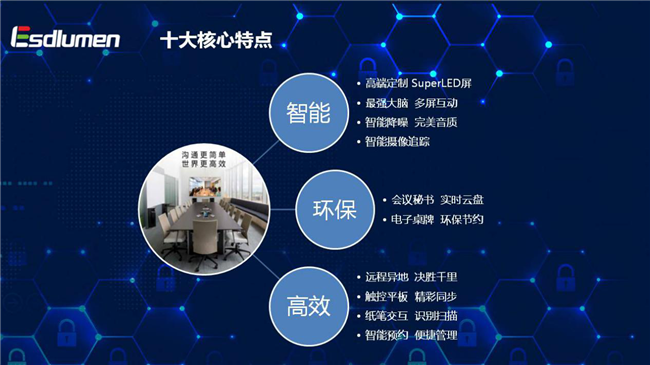 Esdlumen 十大核心特点

沟通更简单
世界更高效

智能
• 高端定制 SuperLED屏
• 最强大脑 多屏互动
• 智能降噪 完美音质
• 智能摄像追踪

环保
• 会议秘书 实时云盘
• 电子桌牌 环保节约

高效
• 远程异地 决胜千里
• 触控平板 精彩同步
• 纸笔交互 识别扫描
• 智能预约 便捷管理